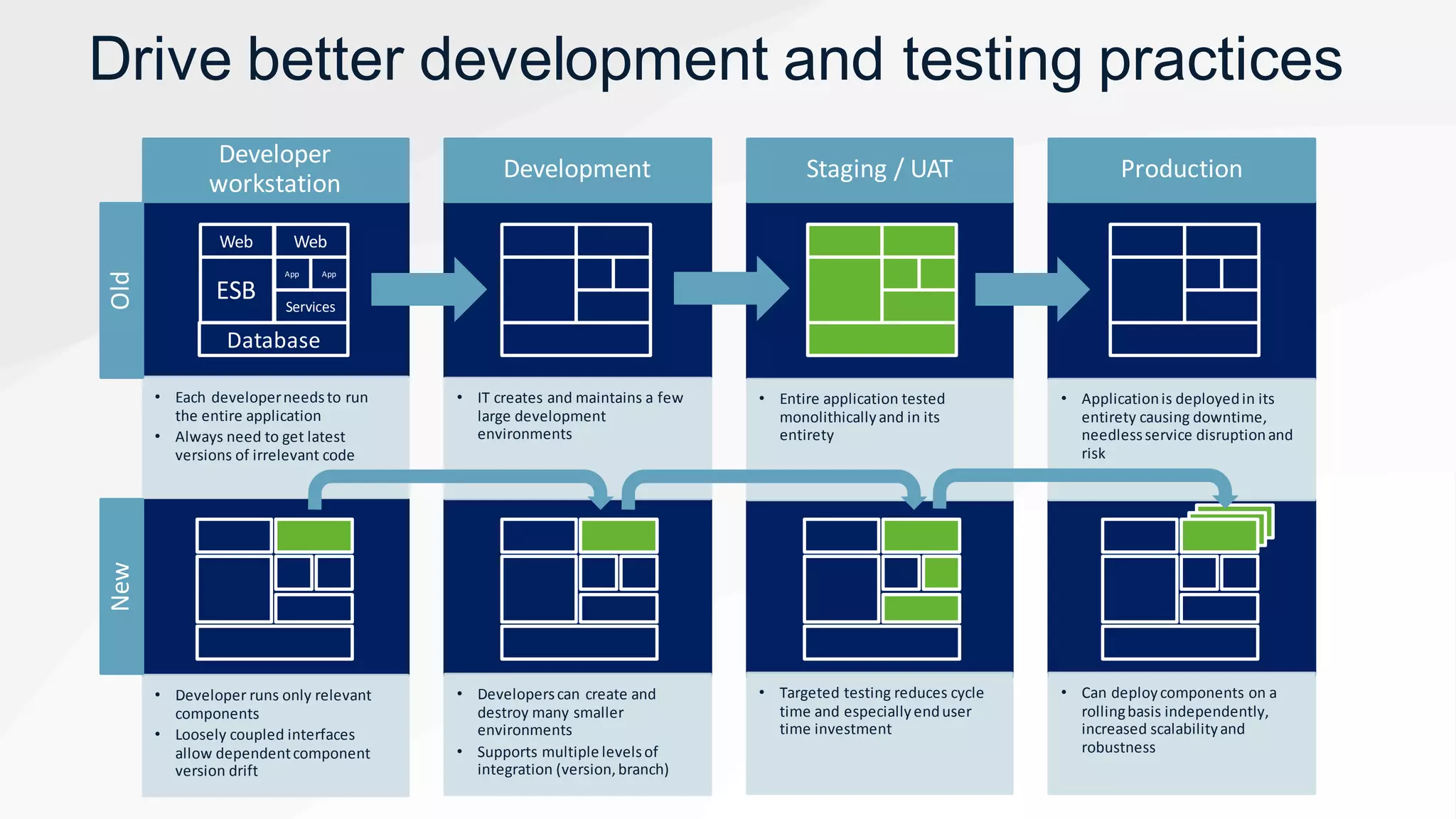 Drive better development and testing practices

Developer workstation

Development

Staging / UAT

Production

Old

Web

Web

ESB

App

App

Services

Database

• Each developer needs to run the entire application
• Always need to get latest versions of irrelevant code

• IT creates and maintains a few large development environments

• Entire application tested monolithically and in its entirety

• Application is deployed in its entirety causing downtime, needless service disruption and risk

New

• Developer runs only relevant components
• Loosely coupled interfaces allow dependent component version drift

• Developers can create and destroy many smaller environments
• Supports multiple levels of integration (version, branch)

• Targeted testing reduces cycle time and especially end user time investment

• Can deploy components on a rolling basis independently, increased scalability and robustness